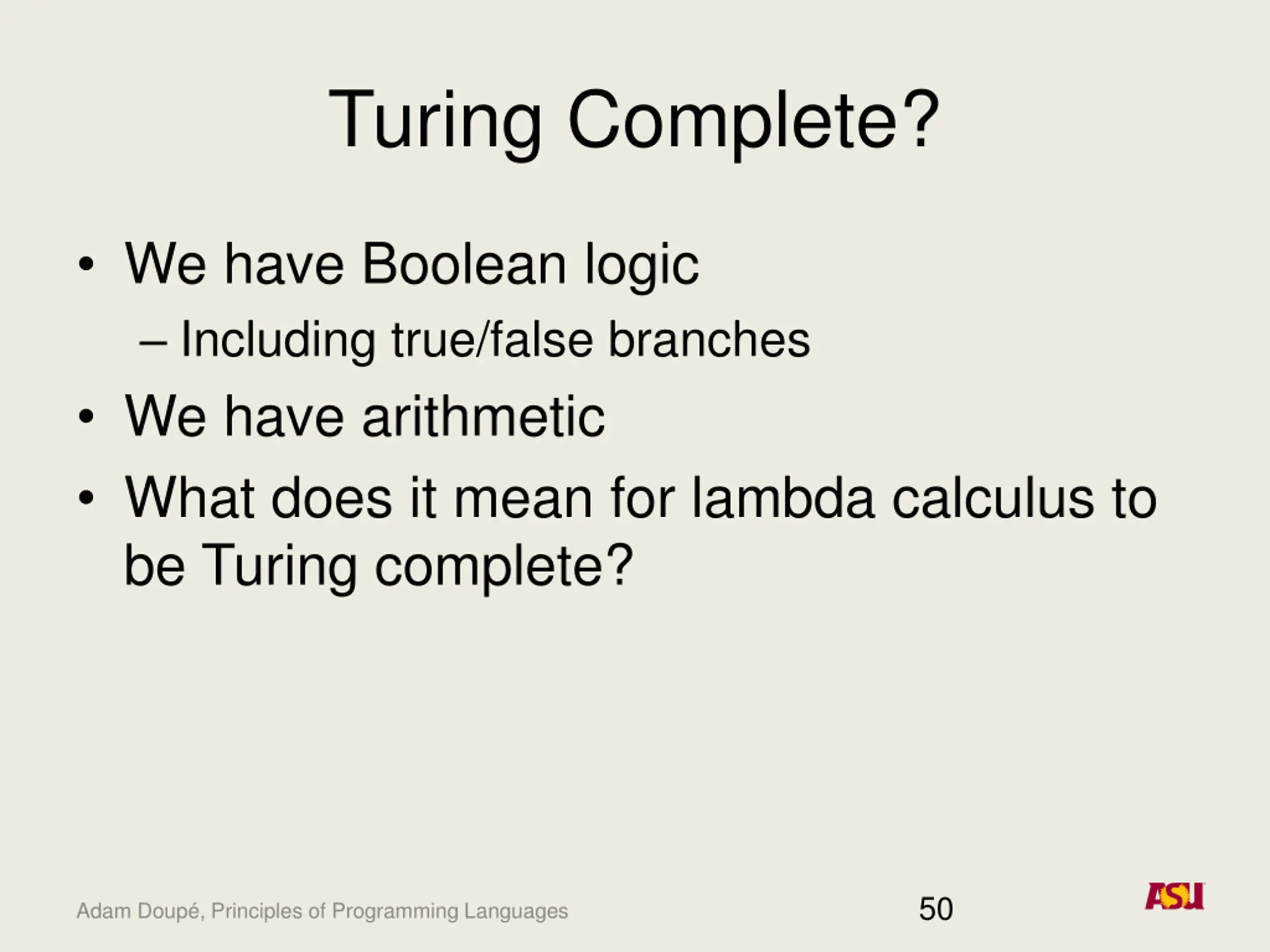 Turing Complete?

• We have Boolean logic
– Including true/false branches
• We have arithmetic
• What does it mean for lambda calculus to be Turing complete?

Adam Doupé, Principles of Programming Languages

50

ASU